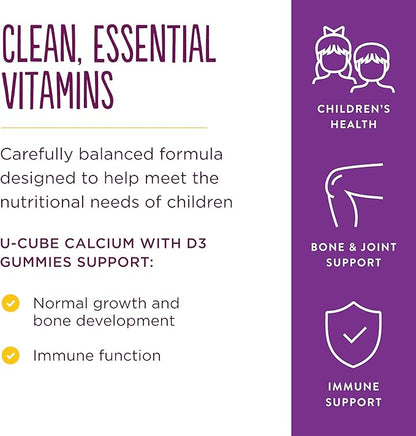 CLEAN, ESSENTIAL VITAMINS

Carefully balanced formula designed to help meet the nutritional needs of children

U-CUBE CALCIUM WITH D3 GUMMIES SUPPORT:

Normal growth and bone development

Immune function

CHILDREN'S HEALTH

BONE & JOINT SUPPORT

IMMUNE SUPPORT